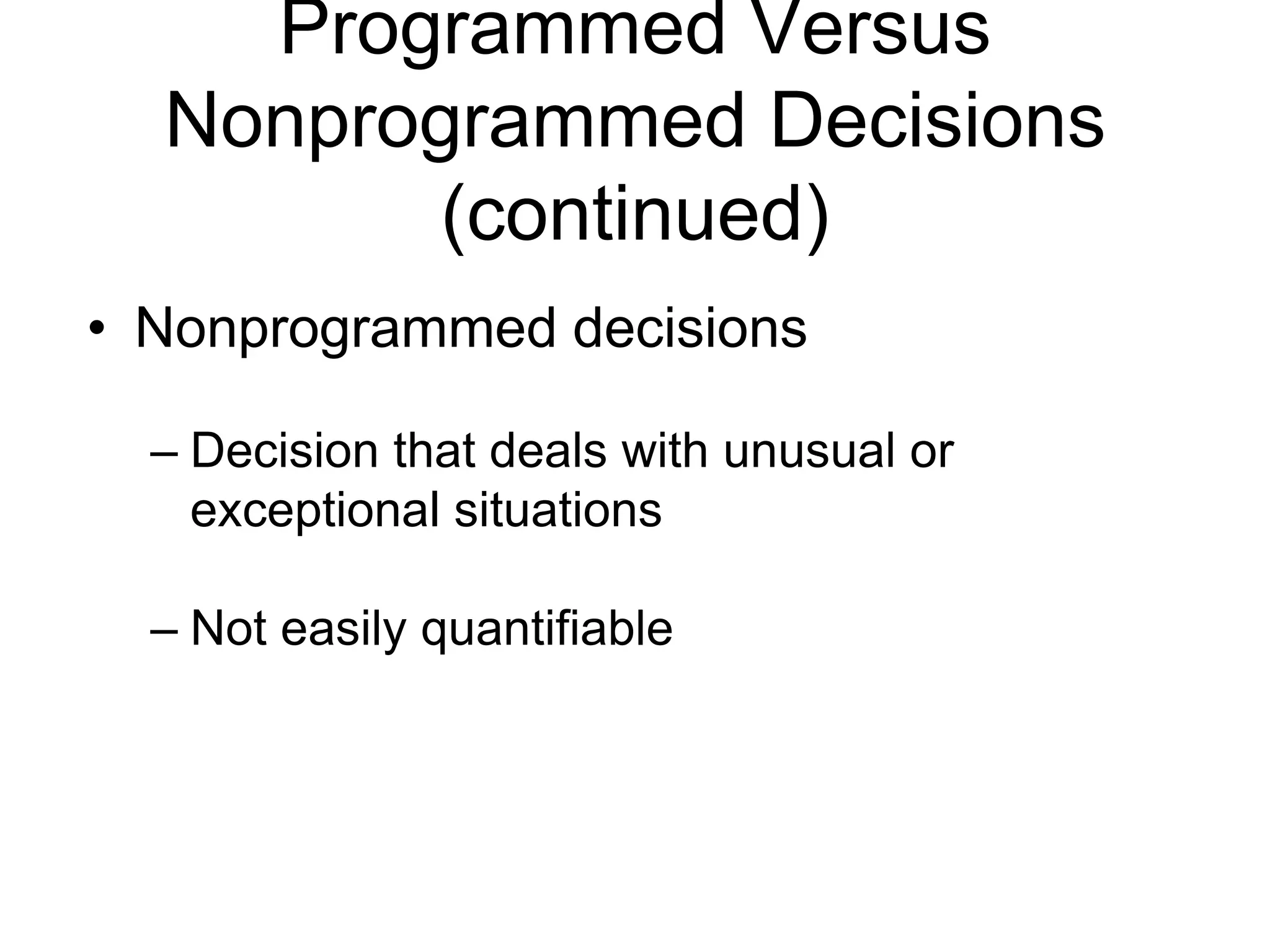 Programmed Versus Nonprogrammed Decisions (continued)

• Nonprogrammed decisions

– Decision that deals with unusual or exceptional situations

– Not easily quantifiable